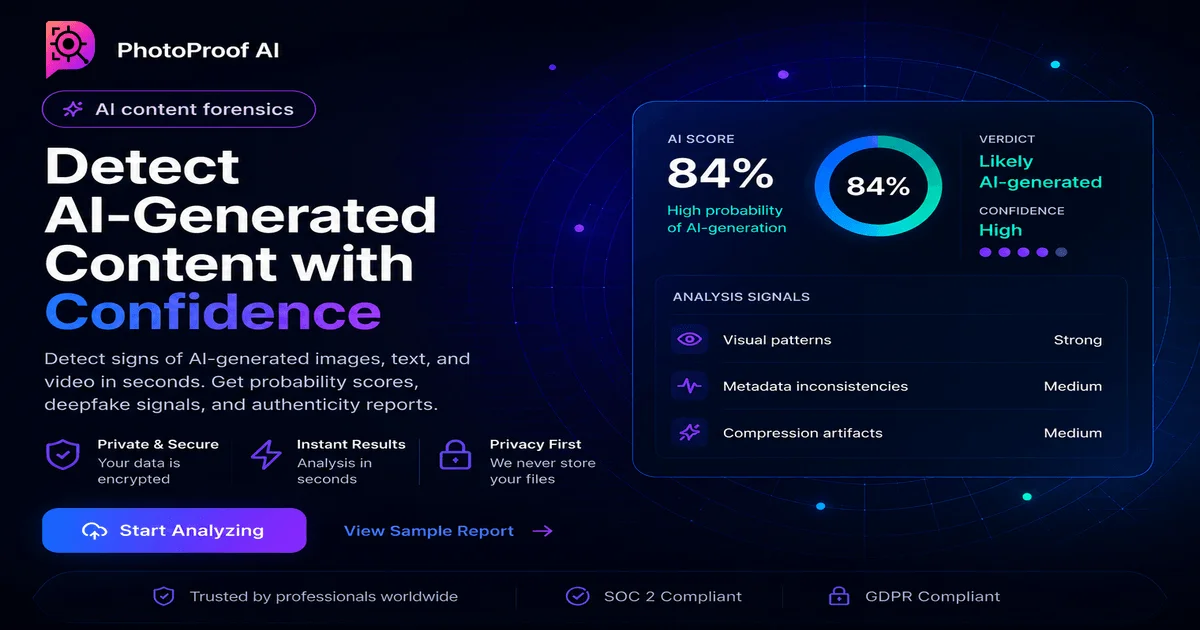 PhotoProof AI

AI content forensics

Detect AI-Generated Content with Confidence

Detect signs of AI-generated images, text, and video in seconds. Get probability scores, deepfake signals, and authenticity reports.

Private & Secure
Your data is encrypted

Instant Results
Analysis in seconds

Privacy First
We never store your files

Start Analyzing

View Sample Report →

AI SCORE
84%
High probability of AI-generation

84%

VERDICT
Likely AI-generated

CONFIDENCE
High

ANALYSIS SIGNALS

Visual patterns Strong

Metadata inconsistencies Medium

Compression artifacts Medium

Trusted by professionals worldwide

SOC 2 Compliant

GDPR Compliant